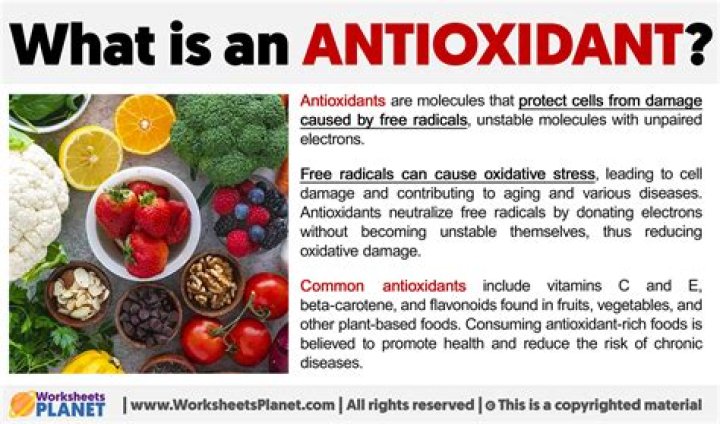 What is an ANTIOXIDANT?

Antioxidants are molecules that protect cells from damage caused by free radicals, unstable molecules with unpaired electrons.

Free radicals can cause oxidative stress, leading to cell damage and contributing to aging and various diseases. Antioxidants neutralize free radicals by donating electrons without becoming unstable themselves, thus reducing oxidative damage.

Common antioxidants include vitamins C and E, beta-carotene, and flavonoids found in fruits, vegetables, and other plant-based foods. Consuming antioxidant-rich foods is believed to promote health and reduce the risk of chronic diseases.

Worksheets PLANET | www.WorksheetsPlanet.com | All rights reserved | © This is a copyrighted material